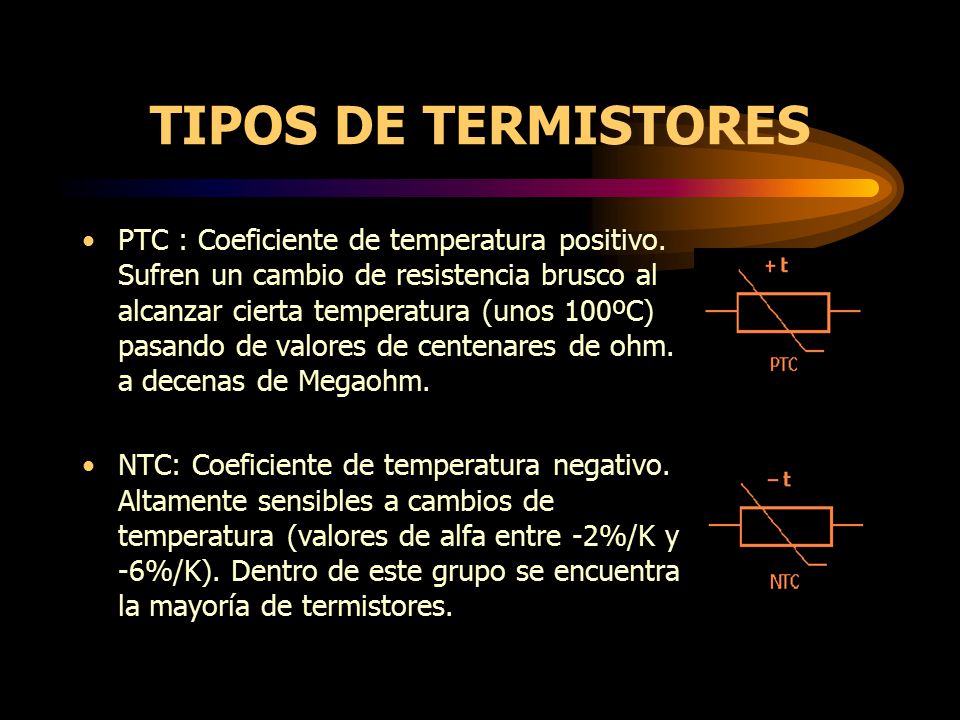 TIPOS DE TERMISTORES

• PTC : Coeficiente de temperatura positivo. Sufren un cambio de resistencia brusco al alcanzar cierta temperatura (unos 100ºC) pasando de valores de centenares de ohm. a decenas de Megaohm.

+ t

PTC

• NTC: Coeficiente de temperatura negativo. Altamente sensibles a cambios de temperatura (valores de alfa entre -2%/K y -6%/K). Dentro de este grupo se encuentra la mayoría de termistores.

– t

NTC